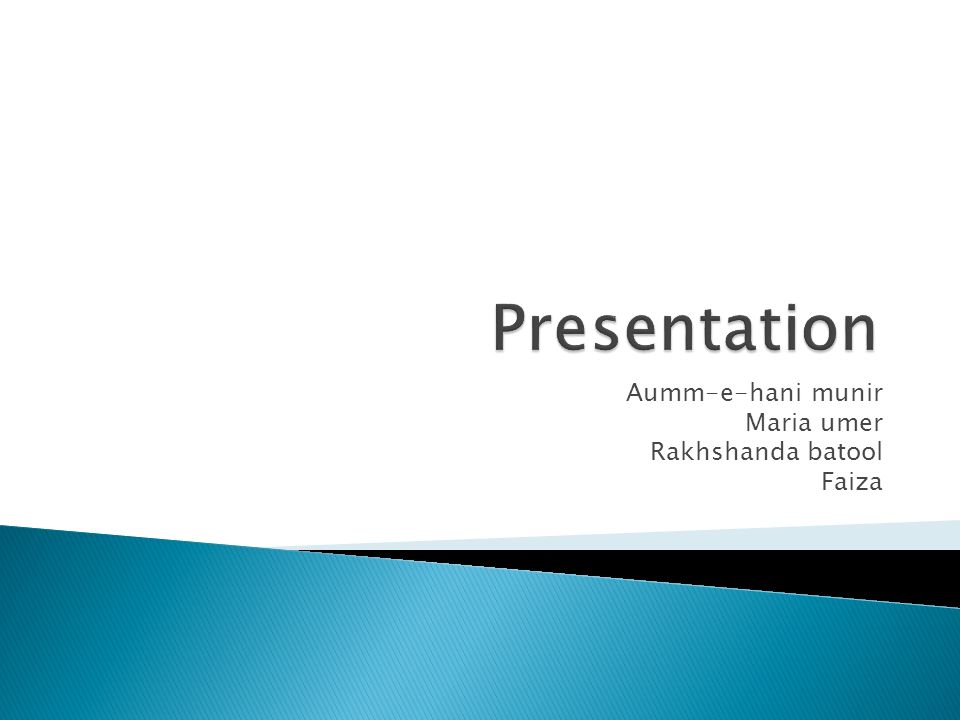 Presentation

Aumm-e-hani munir
Maria umer
Rakhshanda batool
Faiza